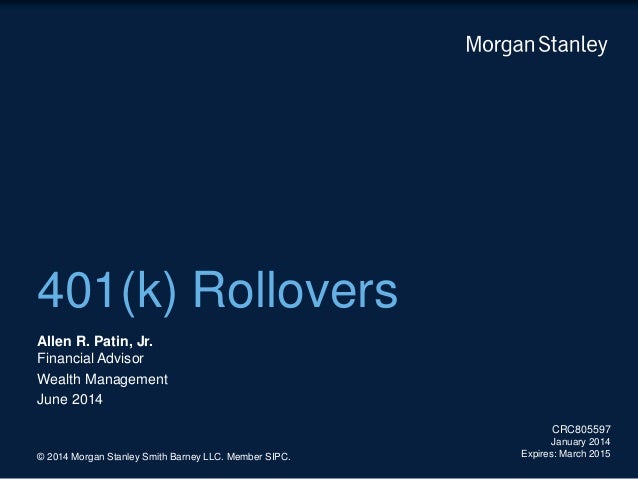 Morgan Stanley

401(k) Rollovers

Allen R. Patin, Jr.
Financial Advisor
Wealth Management
June 2014

© 2014 Morgan Stanley Smith Barney LLC. Member SIPC.

CRC805597
January 2014
Expires: March 2015